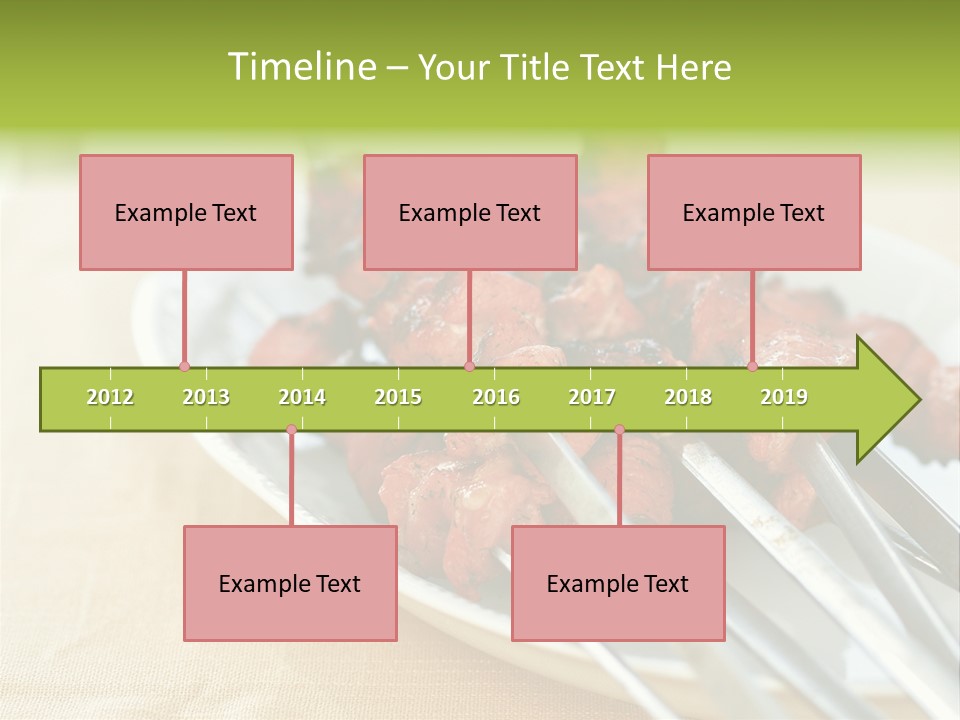 Timeline – Your Title Text Here

Example Text

Example Text

Example Text

2012 2013 2014 2015 2016 2017 2018 2019

Example Text

Example Text